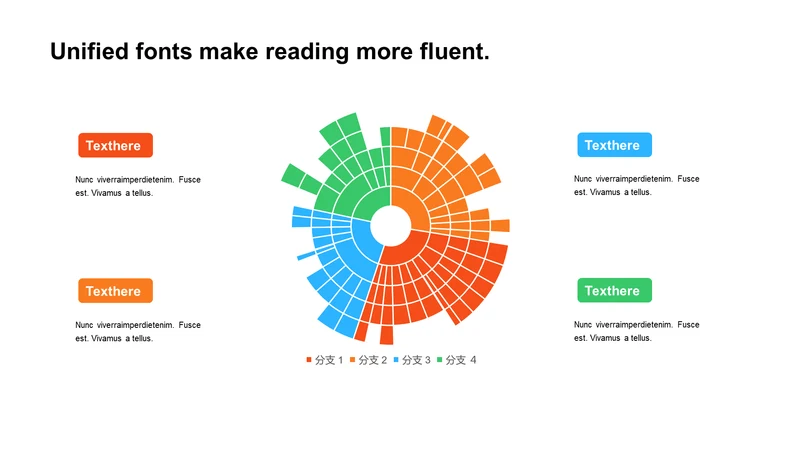 Unified fonts make reading more fluent.

Texthere

Nunc viverraimperdietenim. Fusce est. Vivamus a tellus.

Texthere

Nunc viverraimperdietenim. Fusce est. Vivamus a tellus.

Texthere

Nunc viverraimperdietenim. Fusce est. Vivamus a tellus.

Texthere

Nunc viverraimperdietenim. Fusce est. Vivamus a tellus.

分支 1 分支 2 分支 3 分支 4